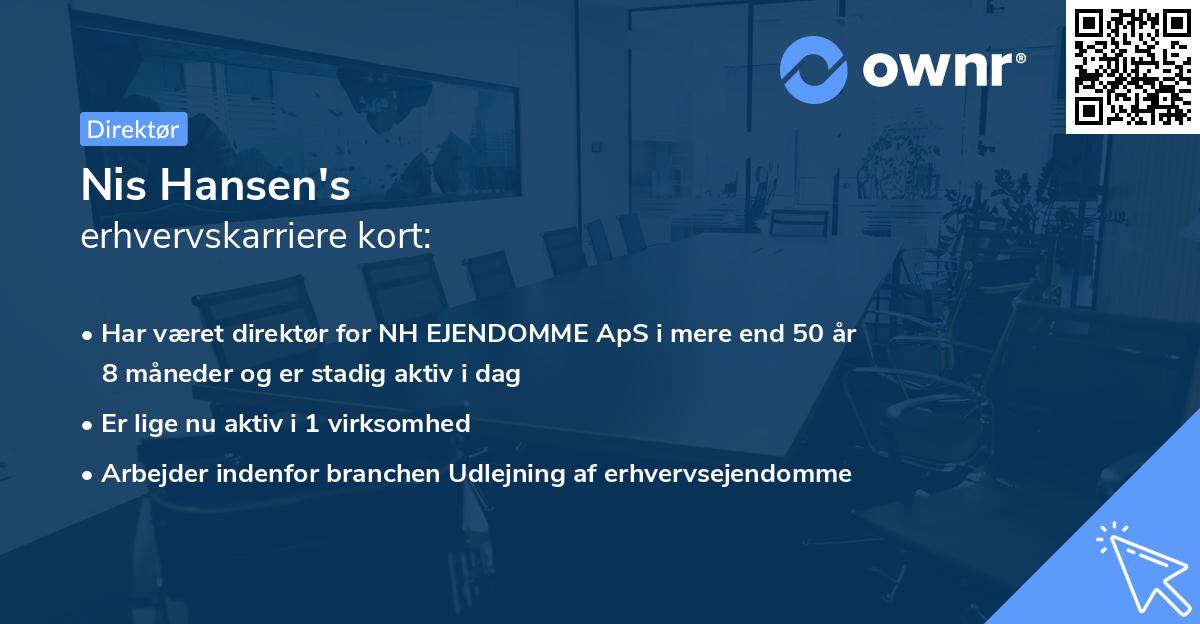 ownr®

Direktør

Nis Hansen's
erhvervskarriere kort:

• Har været direktør for NH EJENDOMME ApS i mere end 50 år 8 måneder og er stadig aktiv i dag
• Er lige nu aktiv i 1 virksomhed
• Arbejder indenfor branchen Udlejning af erhvervsejendomme